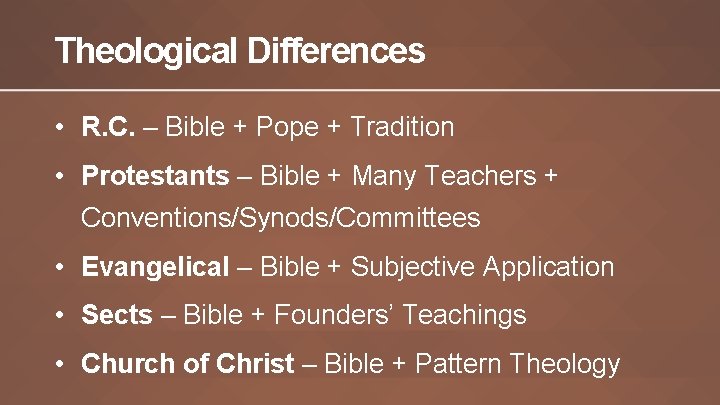 Theological Differences

• R.C. – Bible + Pope + Tradition

• Protestants – Bible + Many Teachers + Conventions/Synods/Committees

• Evangelical – Bible + Subjective Application

• Sects – Bible + Founders' Teachings

• Church of Christ – Bible + Pattern Theology